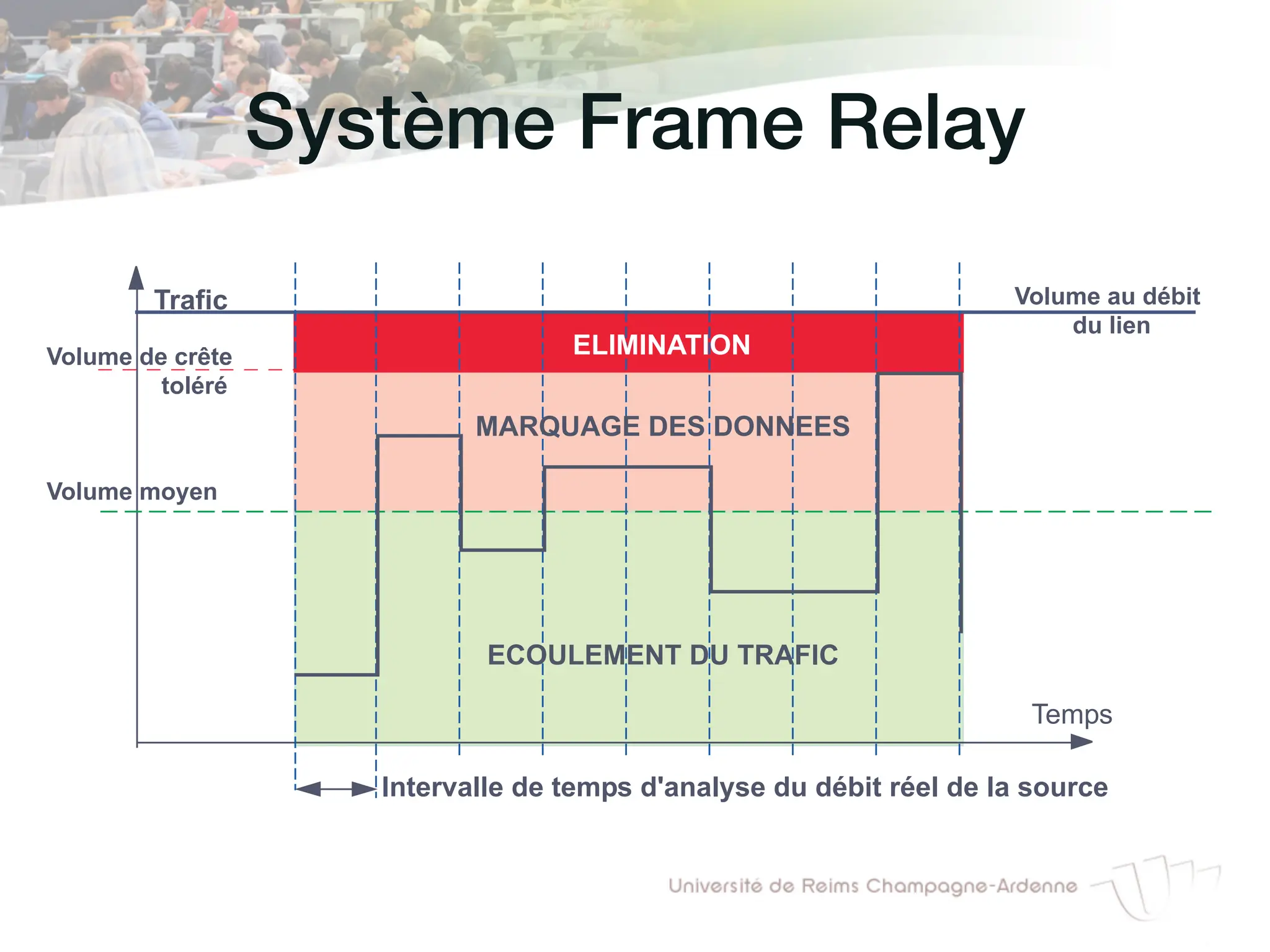 Système Frame Relay

Trafic

Volume au débit du lien

Volume de crête toléré

ELIMINATION

MARQUAGE DES DONNEES

Volume moyen

ECOULEMENT DU TRAFIC

Temps

Intervalle de temps d'analyse du débit réel de la source

Université de Reims Champagne-Ardenne